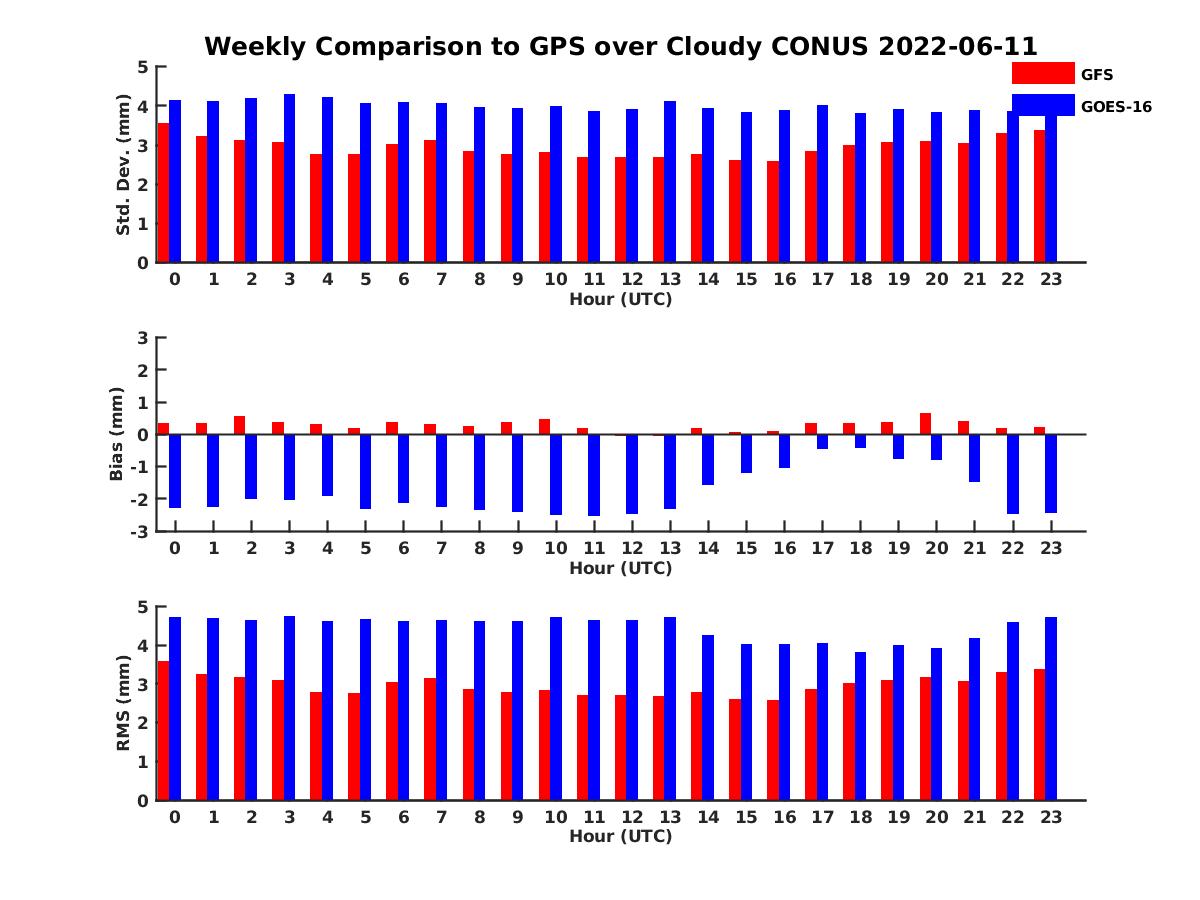 Weekly Comparison to GPS over Cloudy CONUS 2022-06-11

GFS
GOES-16

Std. Dev. (mm)
5
4
3
2
1
0
0 1 2 3 4 5 6 7 8 9 10 11 12 13 14 15 16 17 18 19 20 21 22 23
Hour (UTC)

Bias (mm)
3
2
1
0
-1
-2
-3
0 1 2 3 4 5 6 7 8 9 10 11 12 13 14 15 16 17 18 19 20 21 22 23
Hour (UTC)

RMS (mm)
5
4
3
2
1
0
0 1 2 3 4 5 6 7 8 9 10 11 12 13 14 15 16 17 18 19 20 21 22 23
Hour (UTC)